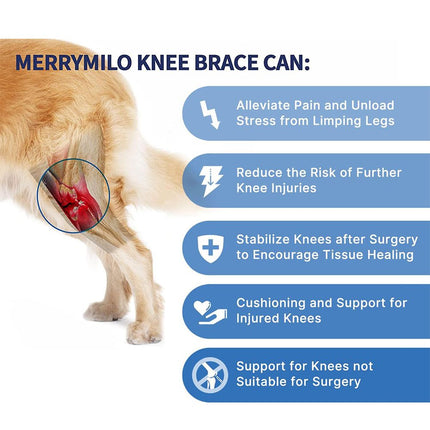 MERRYMILO KNEE BRACE CAN:

Alleviate Pain and Unload Stress from Limping Legs

Reduce the Risk of Further Knee Injuries

Stabilize Knees after Surgery to Encourage Tissue Healing

Cushioning and Support for Injured Knees

Support for Knees not Suitable for Surgery